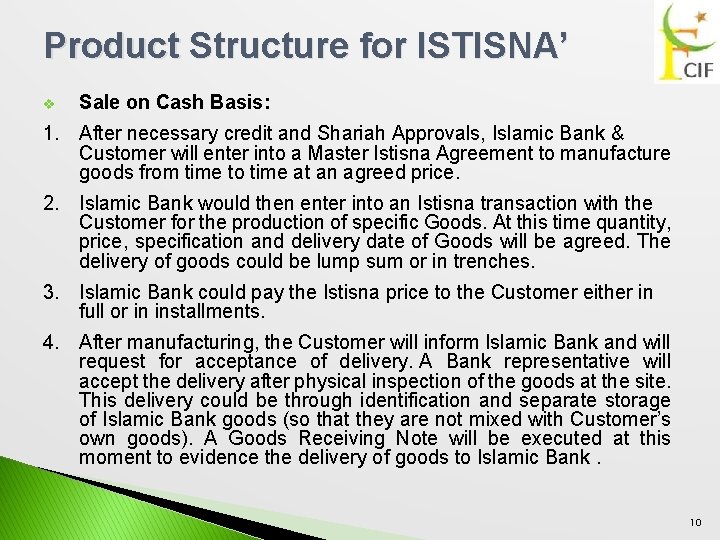 Product Structure for ISTISNA'

CIF

Sale on Cash Basis:

1. After necessary credit and Shariah Approvals, Islamic Bank & Customer will enter into a Master Istisna Agreement to manufacture goods from time to time at an agreed price.

2. Islamic Bank would then enter into an Istisna transaction with the Customer for the production of specific Goods. At this time quantity, price, specification and delivery date of Goods will be agreed. The delivery of goods could be lump sum or in trenches.

3. Islamic Bank could pay the Istisna price to the Customer either in full or in installments.

4. After manufacturing, the Customer will inform Islamic Bank and will request for acceptance of delivery. A Bank representative will accept the delivery after physical inspection of the goods at the site. This delivery could be through identification and separate storage of Islamic Bank goods (so that they are not mixed with Customer's own goods). A Goods Receiving Note will be executed at this moment to evidence the delivery of goods to Islamic Bank .

10